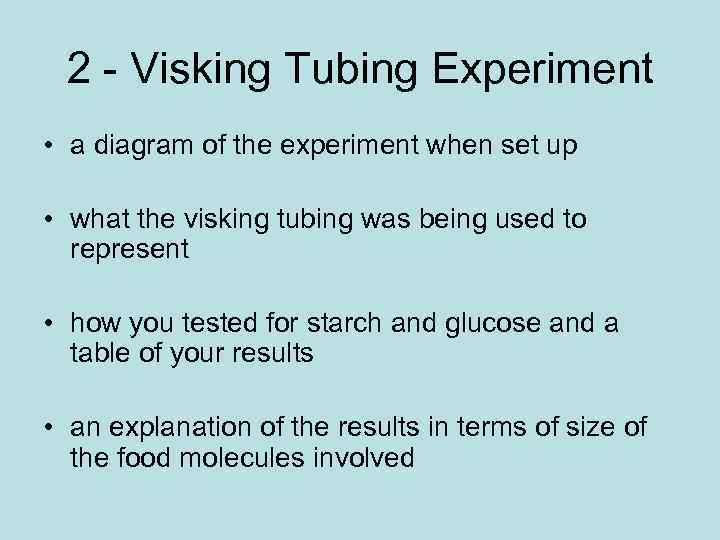 2 - Visking Tubing Experiment

• a diagram of the experiment when set up

• what the visking tubing was being used to represent

• how you tested for starch and glucose and a table of your results

• an explanation of the results in terms of size of the food molecules involved